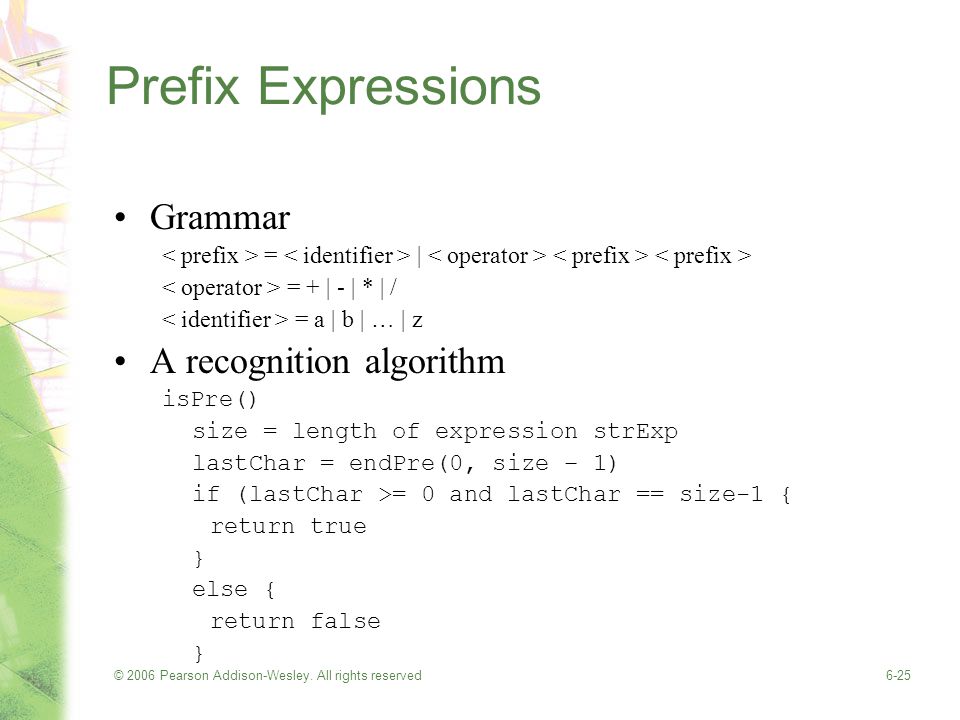 Prefix Expressions

• Grammar

< prefix > = < identifier > | < operator > < prefix > < prefix >

< operator > = + | - | * | /

< identifier > = a | b | … | z

• A recognition algorithm

isPre()
  size = length of expression strExp
  lastChar = endPre(0, size – 1)
  if (lastChar >= 0 and lastChar == size-1 {
   return true
  }
  else {
   return false
  }

© 2006 Pearson Addison-Wesley. All rights reserved

6-25